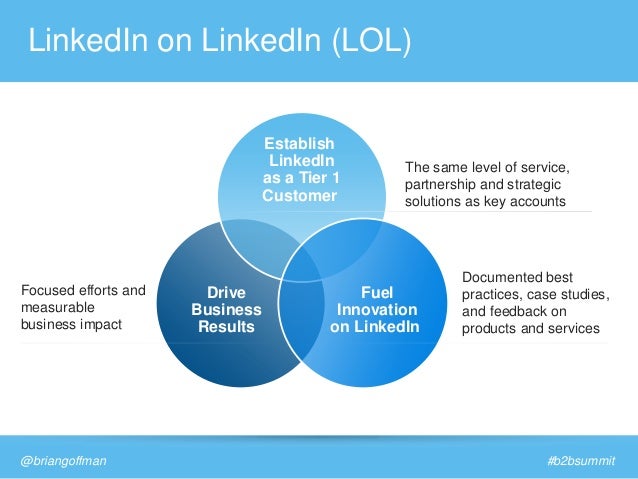 LinkedIn on LinkedIn (LOL)

Establish LinkedIn as a Tier 1 Customer

The same level of service, partnership and strategic solutions as key accounts

Focused efforts and measurable business impact

Drive Business Results

Fuel Innovation on LinkedIn

Documented best practices, case studies, and feedback on products and services

@briangoffman

#b2bsummit